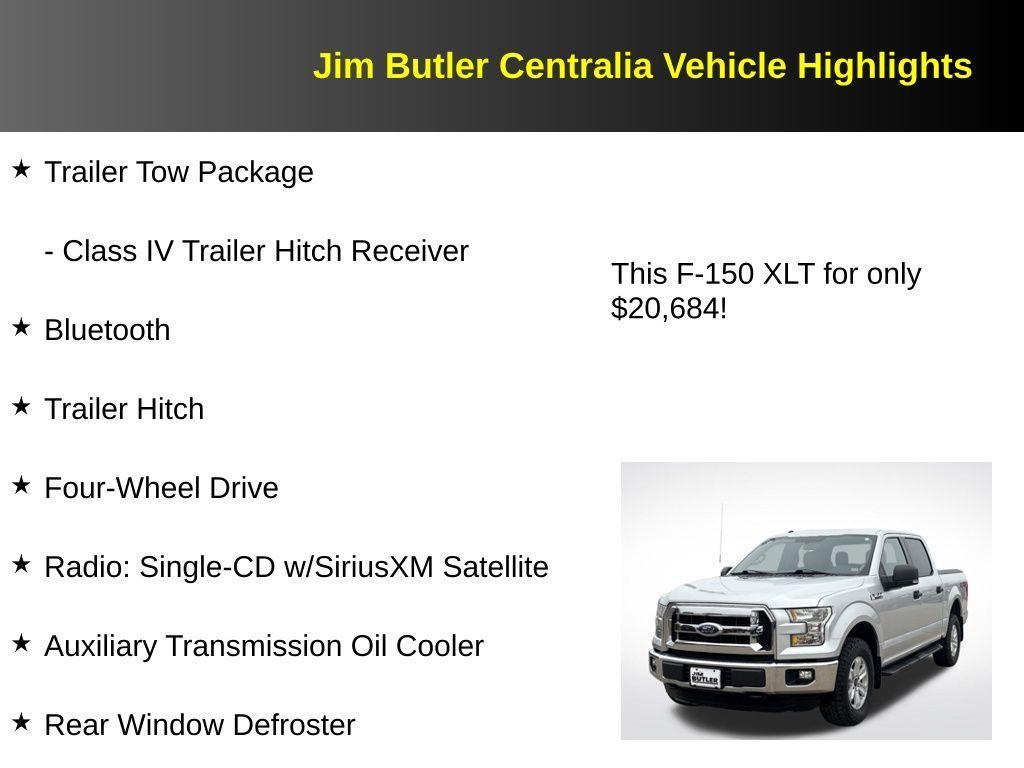 Jim Butler Centralia Vehicle Highlights

★ Trailer Tow Package

- Class IV Trailer Hitch Receiver

★ Bluetooth

★ Trailer Hitch

★ Four-Wheel Drive

★ Radio: Single-CD w/SiriusXM Satellite

★ Auxiliary Transmission Oil Cooler

★ Rear Window Defroster

This F-150 XLT for only $20,684!

JIM BUTLER